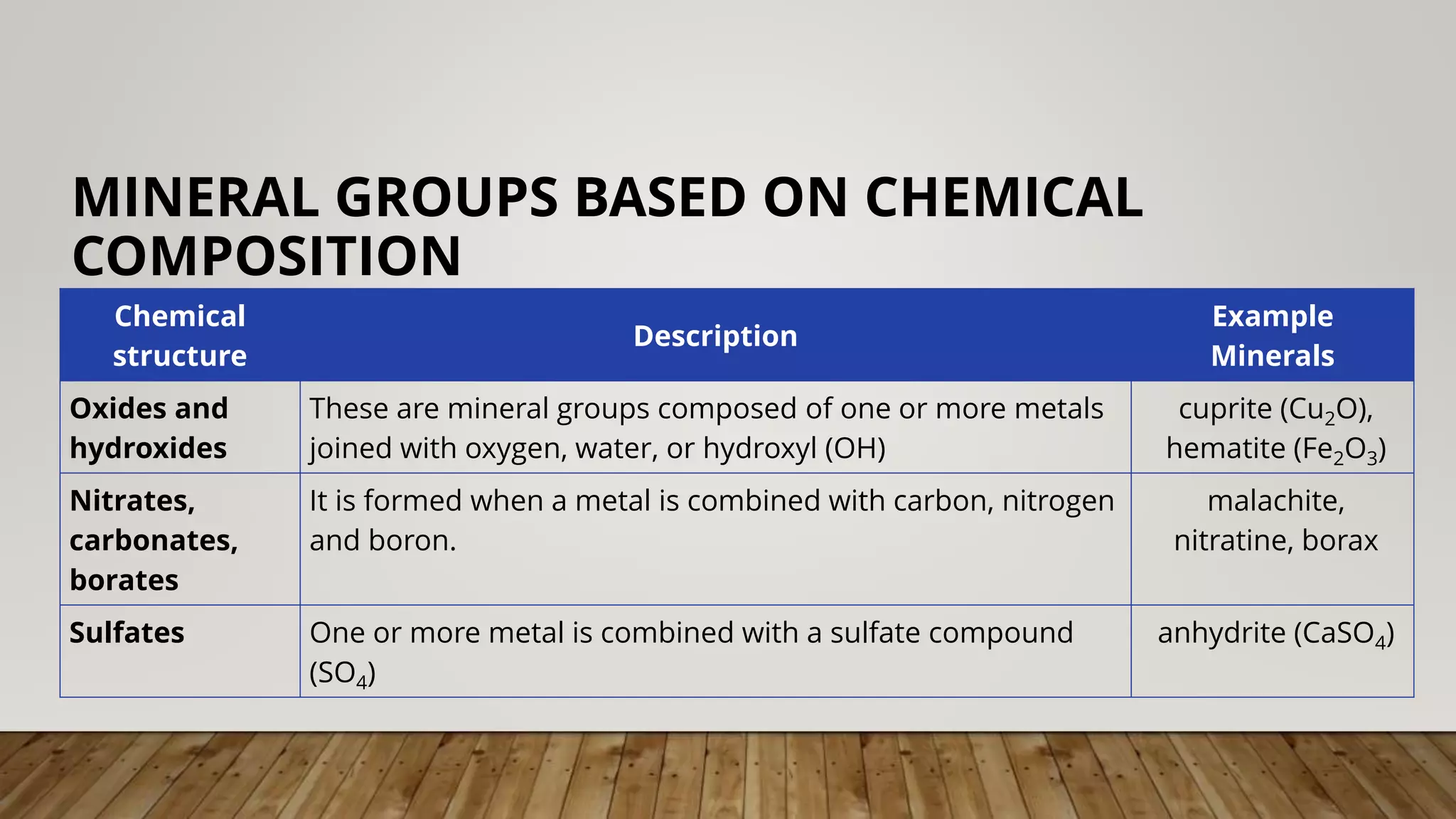 MINERAL GROUPS BASED ON CHEMICAL COMPOSITION

| Chemical structure | Description | Example Minerals |
|---|---|---|
| Oxides and hydroxides | These are mineral groups composed of one or more metals joined with oxygen, water, or hydroxyl (OH) | cuprite ($Cu_2O$), hematite ($Fe_2O_3$) |
| Nitrates, carbonates, borates | It is formed when a metal is combined with carbon, nitrogen and boron. | malachite, nitratine, borax |
| Sulfates | One or more metal is combined with a sulfate compound ($SO_4$) | anhydrite ($CaSO_4$) |